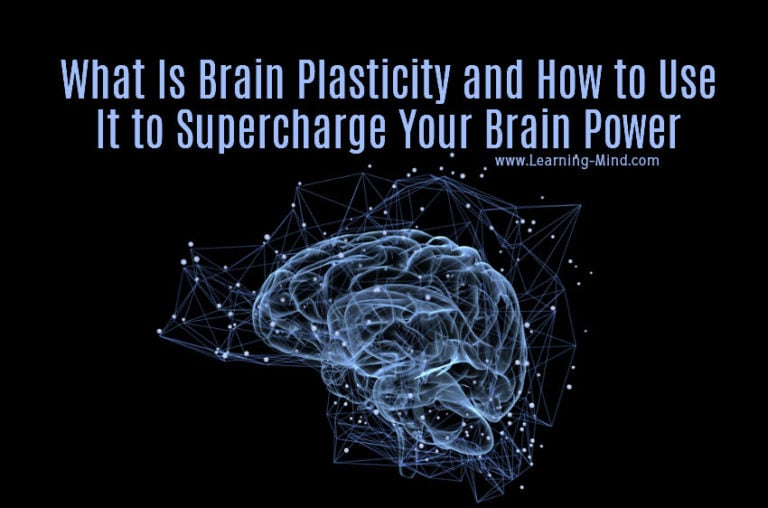 What Is Brain Plasticity and How to Use It to Supercharge Your Brain Power

www.Learning-Mind.com